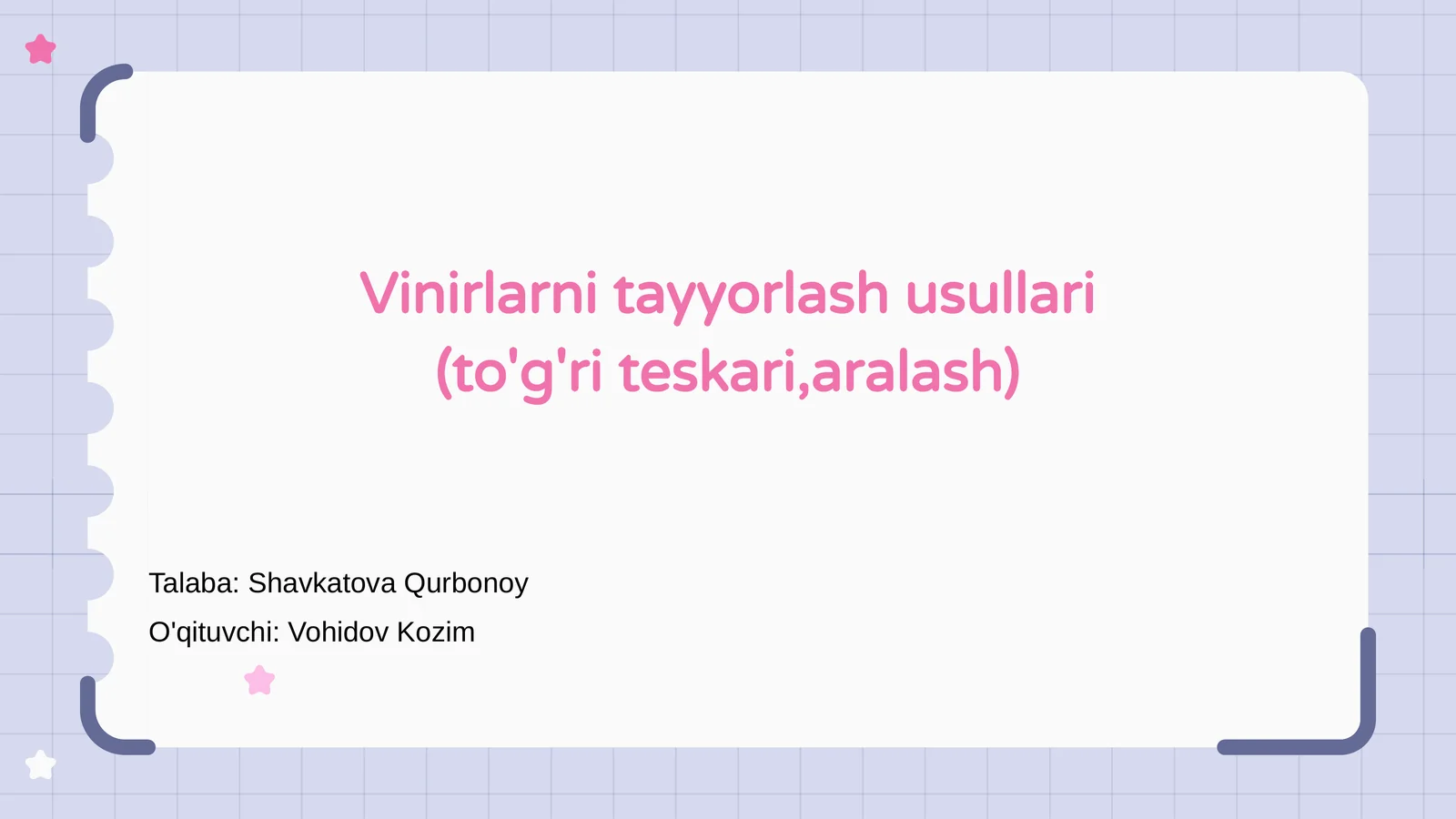 Vinirlarni tayyorlash usullari (to'g'ri teskari,aralash)

Talaba: Shavkatova Qurbonoy

O'qituvchi: Vohidov Kozim